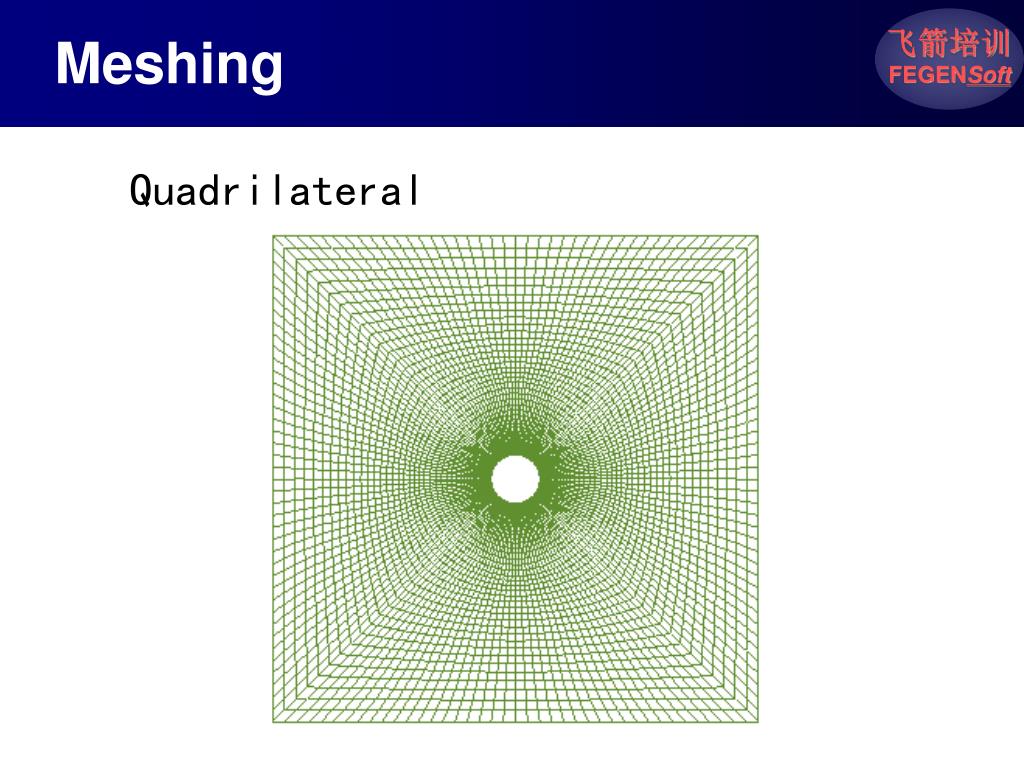 Meshing

飞箭培训
FEGENSoft

Quadrilateral